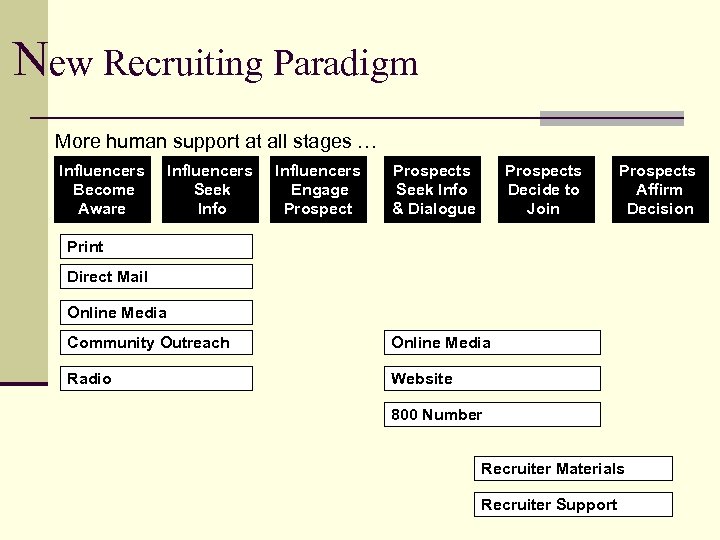 New Recruiting Paradigm

More human support at all stages …

Influencers Become Aware

Influencers Seek Info

Influencers Engage Prospect

Prospects Seek Info & Dialogue

Prospects Decide to Join

Prospects Affirm Decision

Print

Direct Mail

Online Media

Community Outreach

Radio

Online Media

Website

800 Number

Recruiter Materials

Recruiter Support